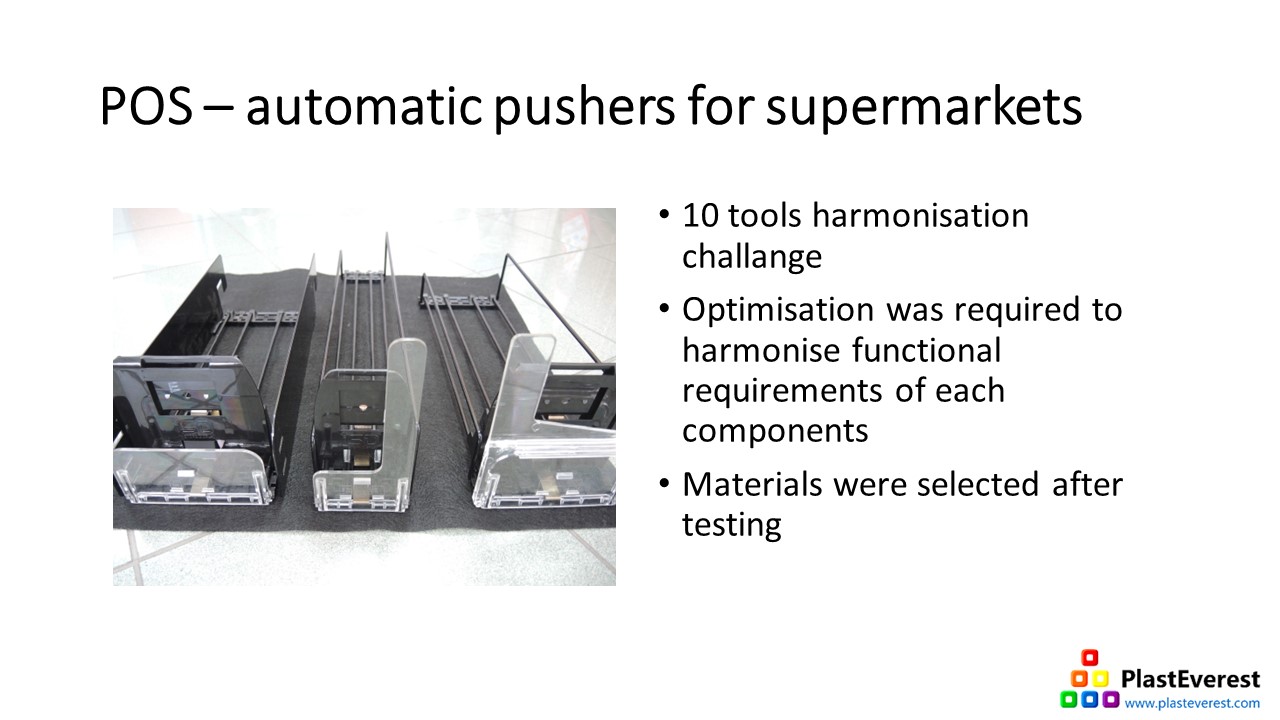 POS – automatic pushers for supermarkets

• 10 tools harmonisation challange

• Optimisation was required to harmonise functional requirements of each components

• Materials were selected after testing

PlastEverest
www.plasteverest.com